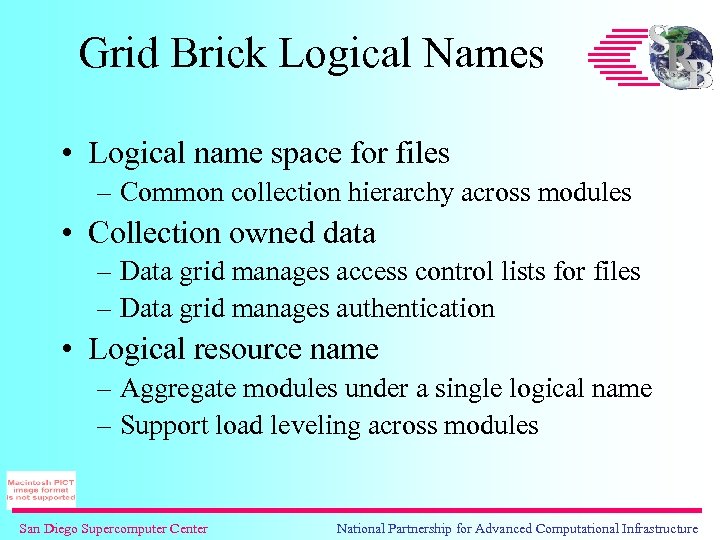 Grid Brick Logical Names

SRB

• Logical name space for files
– Common collection hierarchy across modules
• Collection owned data
– Data grid manages access control lists for files
– Data grid manages authentication
• Logical resource name
– Aggregate modules under a single logical name
– Support load leveling across modules

Macintosh PICT image format is not supported

San Diego Supercomputer Center

National Partnership for Advanced Computational Infrastructure